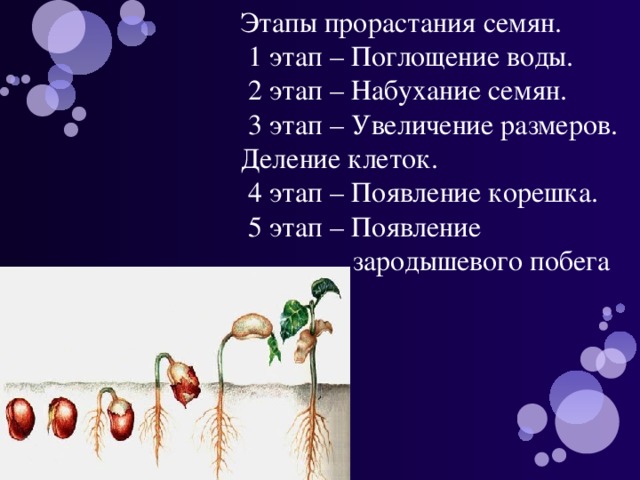 Этапы прорастания семян.
1 этап – Поглощение воды.
2 этап – Набухание семян.
3 этап – Увеличение размеров. Деление клеток.
4 этап – Появление корешка.
5 этап – Появление зародышевого побега